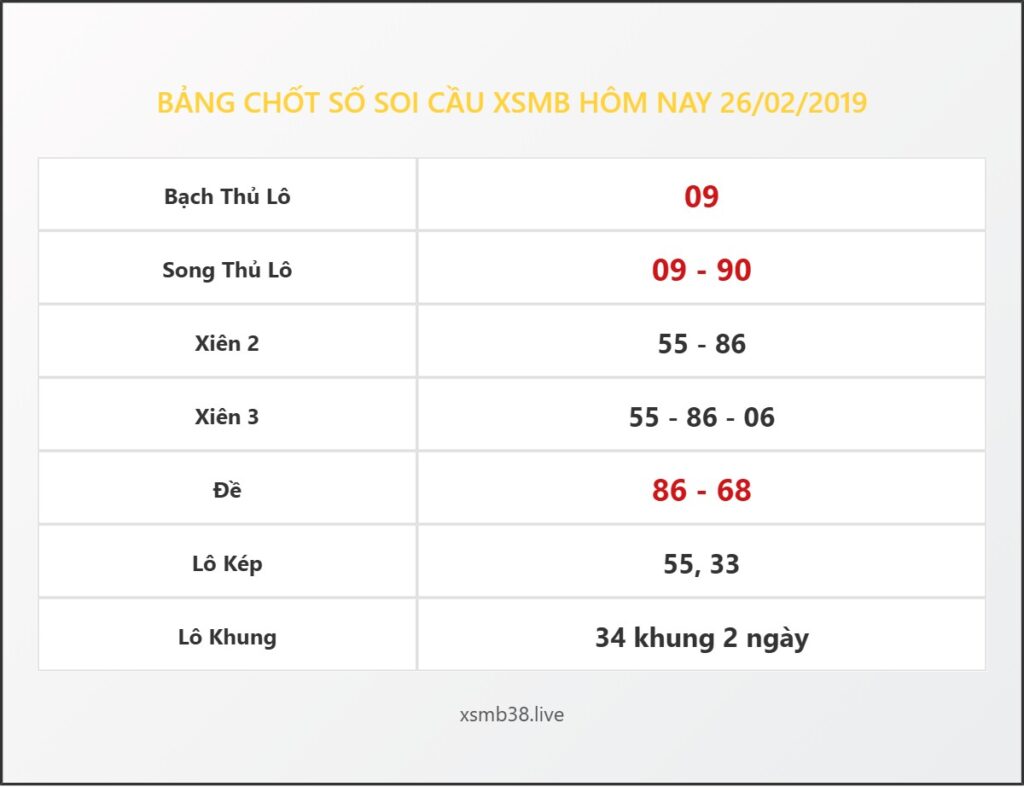 BẢNG CHỐT SỐ SOI CẦU XSMB HÔM NAY 26/02/2019

| Bạch Thủ Lô | 09 |
|---|---|
| Song Thủ Lô | 09 - 90 |
| Xiên 2 | 55 - 86 |
| Xiên 3 | 55 - 86 - 06 |
| Đề | 86 - 68 |
| Lô Kép | 55, 33 |
| Lô Khung | 34 khung 2 ngày |

xsmb38.live